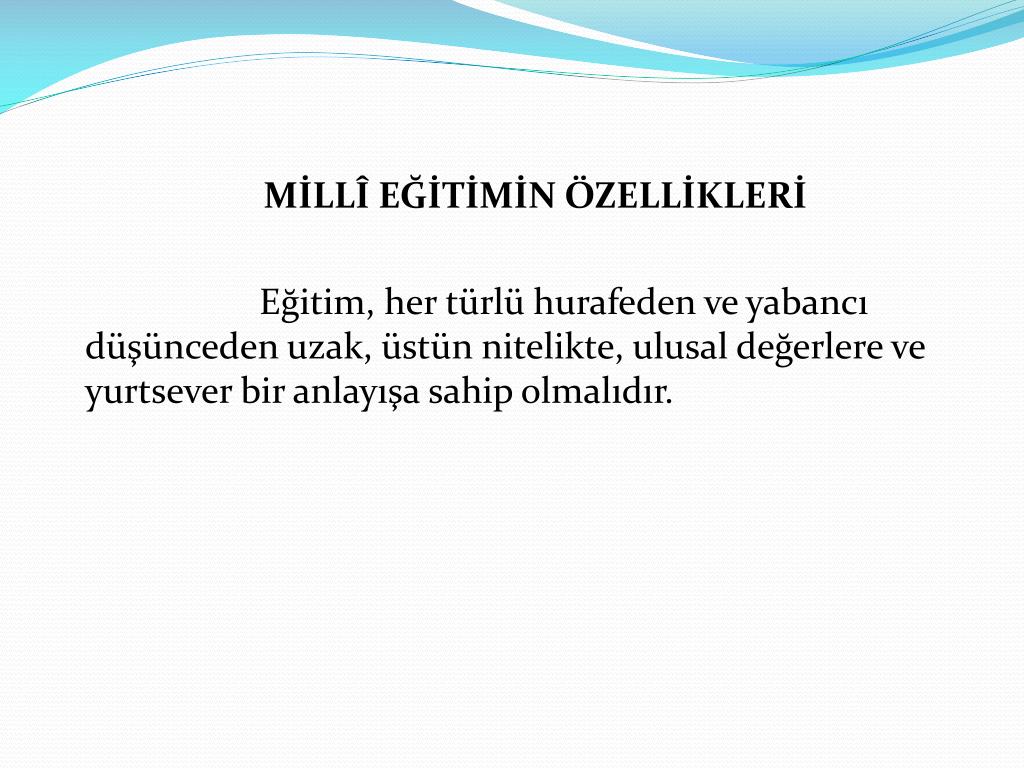 MİLLÎ EĞİTİMİN ÖZELLİKLERİ

Eğitim, her türlü hurafeden ve yabancı düşünceden uzak, üstün nitelikte, ulusal değerlere ve yurtsever bir anlayışa sahip olmalıdır.